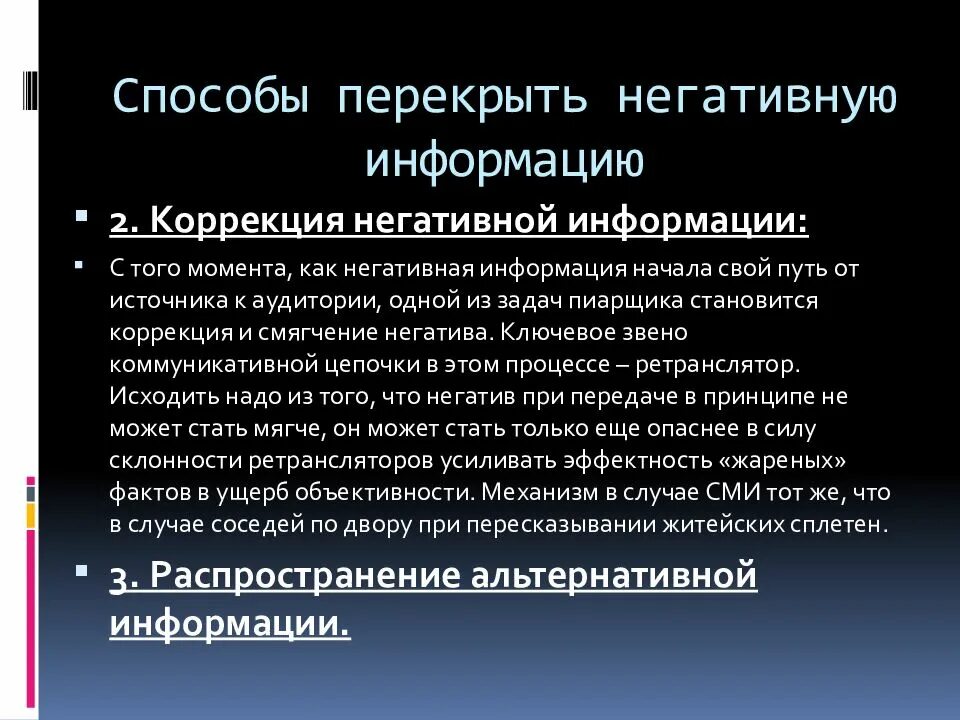 Способы перекрыть негативную информацию

2. Коррекция негативной информации:

С того момента, как негативная информация начала свой путь от источника к аудитории, одной из задач пиарщика становится коррекция и смягчение негатива. Ключевое звено коммуникативной цепочки в этом процессе – ретранслятор. Исходить надо из того, что негатив при передаче в принципе не может стать мягче, он может стать только еще опаснее в силу склонности ретрансляторов усиливать эффектность «жареных» фактов в ущерб объективности. Механизм в случае СМИ тот же, что в случае соседей по двору при пересказывании житейских сплетен.

3. Распространение альтернативной информации.